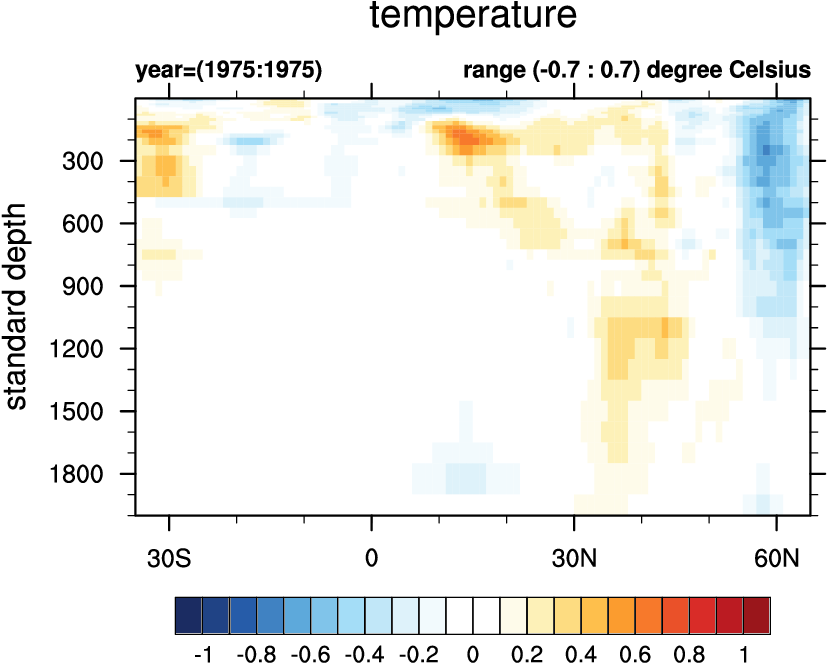 temperature

year=(1975:1975)

range (-0.7 : 0.7) degree Celsius

standard depth

300
600
900
1200
1500
1800

30S
0
30N
60N

-1
-0.8
-0.6
-0.4
-0.2
0
0.2
0.4
0.6
0.8
1